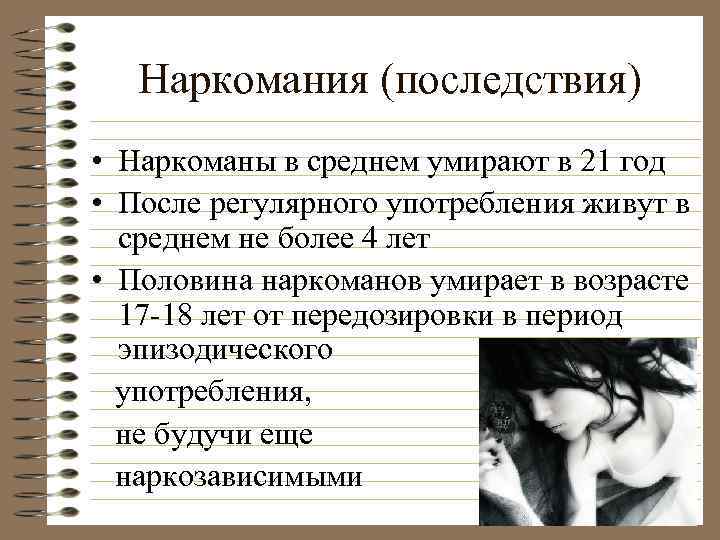 Наркомания (последствия)

• Наркоманы в среднем умирают в 21 год
• После регулярного употребления живут в среднем не более 4 лет
• Половина наркоманов умирает в возрасте 17-18 лет от передозировки в период эпизодического употребления, не будучи еще наркозависимыми